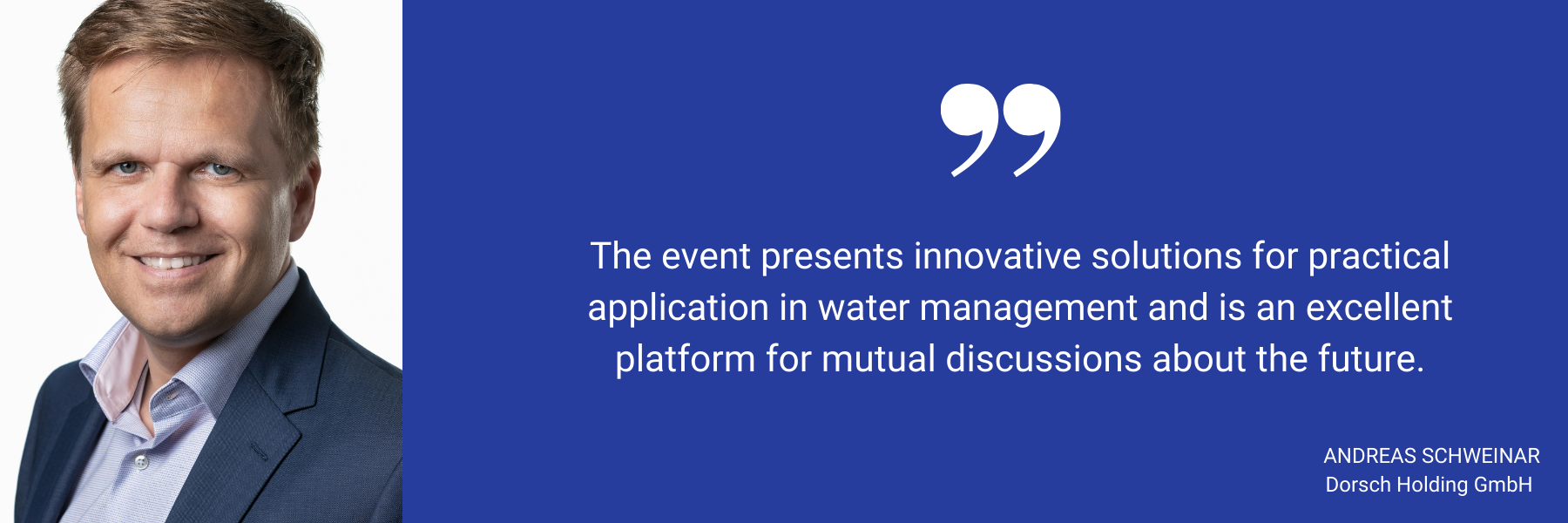 ”

The event presents innovative solutions for practical application in water management and is an excellent platform for mutual discussions about the future.

ANDREAS SCHWEINAR
Dorsch Holding GmbH